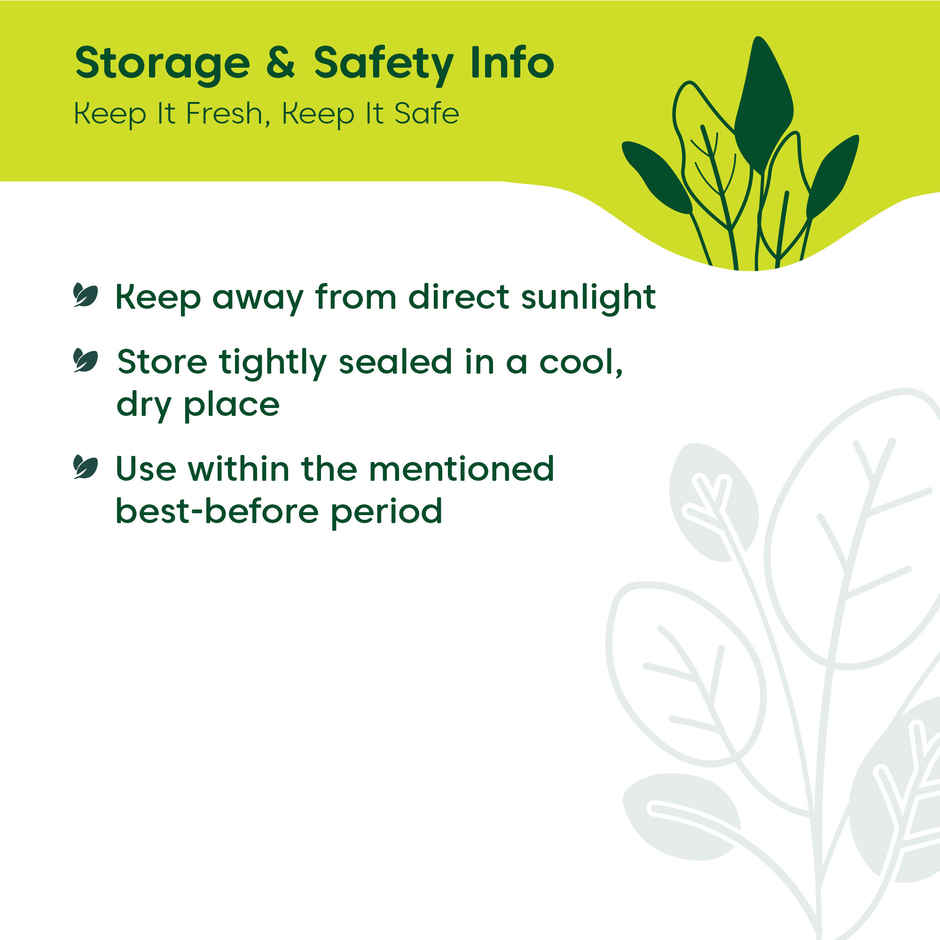 Storage & Safety Info
Keep It Fresh, Keep It Safe

Keep away from direct sunlight

Store tightly sealed in a cool, dry place

Use within the mentioned best-before period